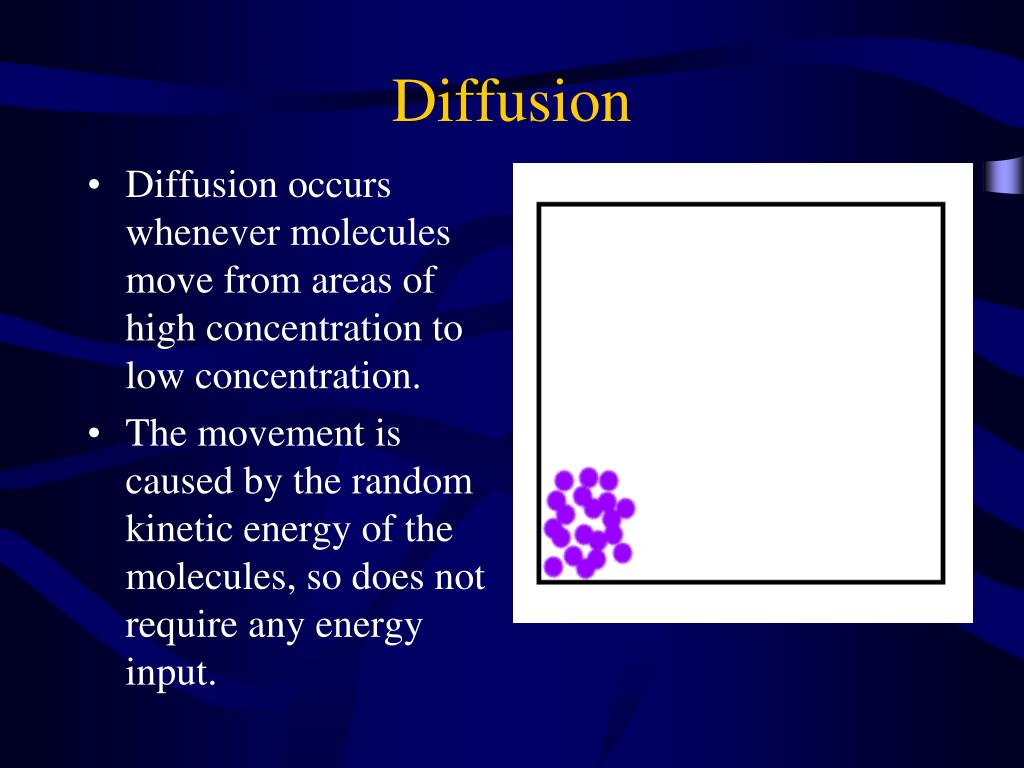 Diffusion

• Diffusion occurs whenever molecules move from areas of high concentration to low concentration.

• The movement is caused by the random kinetic energy of the molecules, so does not require any energy input.